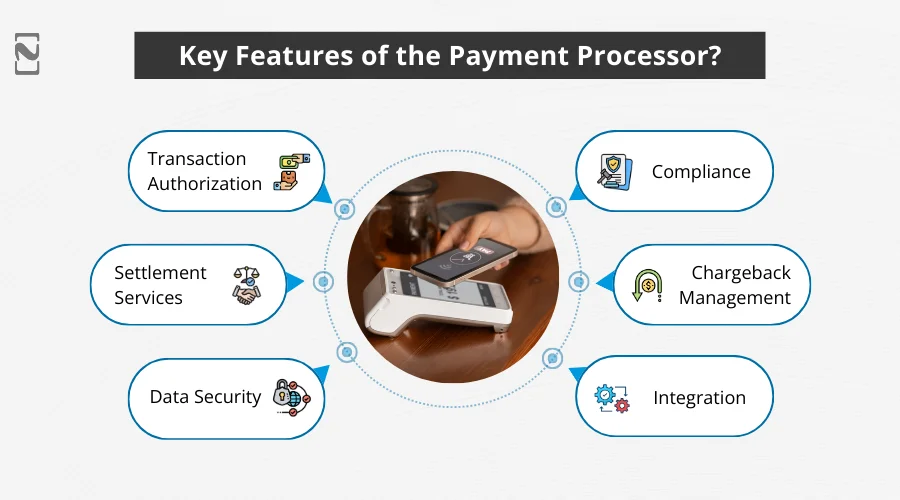 Key Features of the Payment Processor?

Transaction Authorization

Settlement Services

Data Security

Compliance

Chargeback Management

Integration